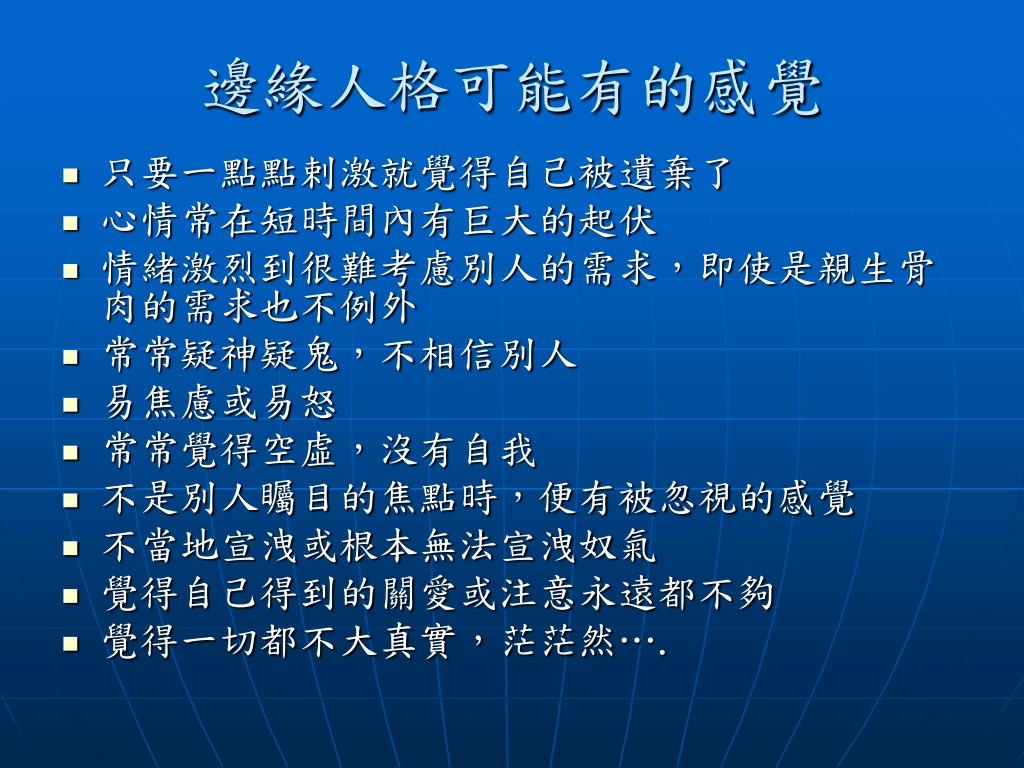 邊緣人格可能有的感覺

- 只要一點點刺激就覺得自己被遺棄了
- 心情常在短時間內有巨大的起伏
- 情緒激烈到很難考慮別人的需求，即使是親生骨肉的需求也不例外
- 常常疑神疑鬼，不相信別人
- 易焦慮或易怒
- 常常覺得空虛，沒有自我
- 不是別人矚目的焦點時，便有被忽視的感覺
- 不當地宣洩或根本無法宣洩奴氣
- 覺得自己得到的關愛或注意永遠都不夠
- 覺得一切都不大真實，茫茫然….